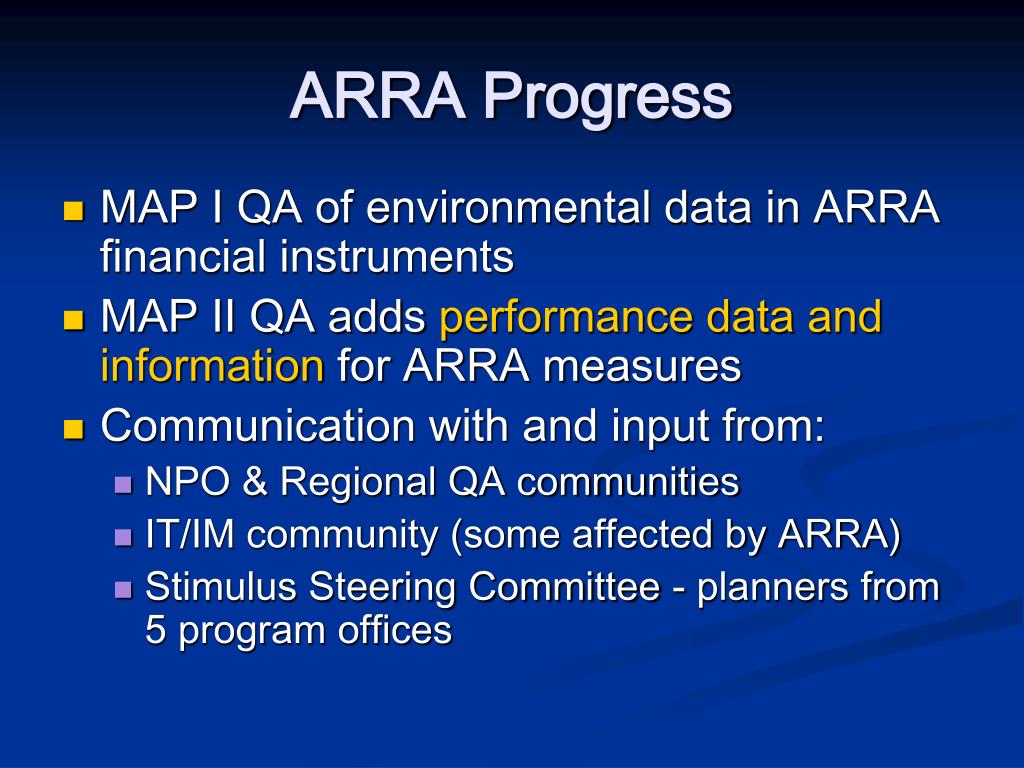 ARRA Progress

MAP I QA of environmental data in ARRA financial instruments

MAP II QA adds performance data and information for ARRA measures

Communication with and input from:

NPO & Regional QA communities

IT/IM community (some affected by ARRA)

Stimulus Steering Committee - planners from 5 program offices